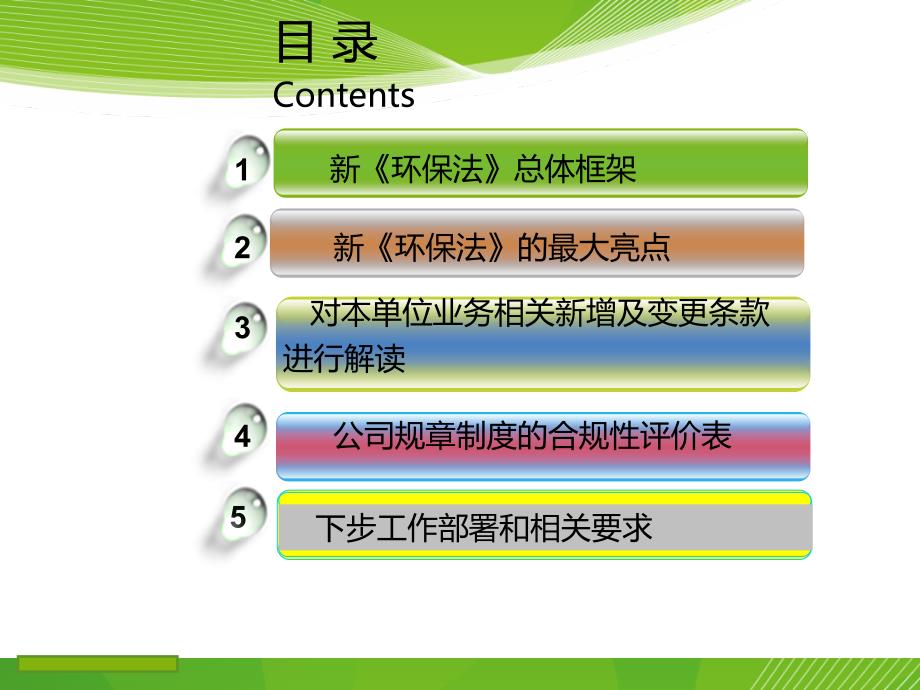 目 录
Contents

1 新《环保法》总体框架

2 新《环保法》的最大亮点

3 对本单位业务相关新增及变更条款进行解读

4 公司规章制度的合规性评价表

5 下步工作部署和相关要求